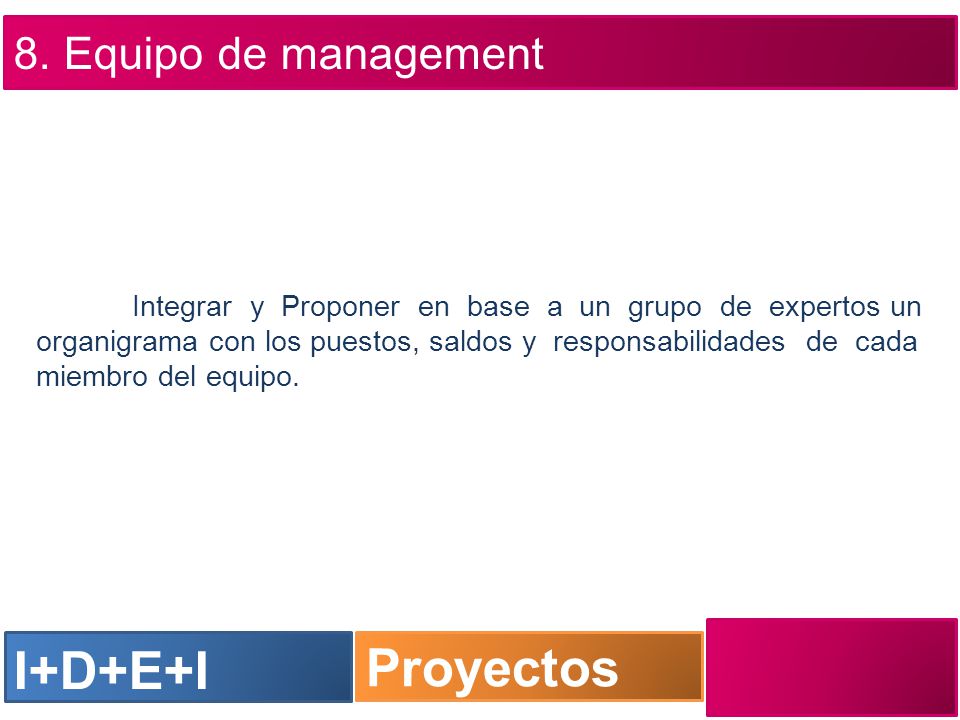 8. Equipo de management

Integrar y Proponer en base a un grupo de expertos un organigrama con los puestos, saldos y responsabilidades de cada miembro del equipo.

I+D+E+I

Proyectos